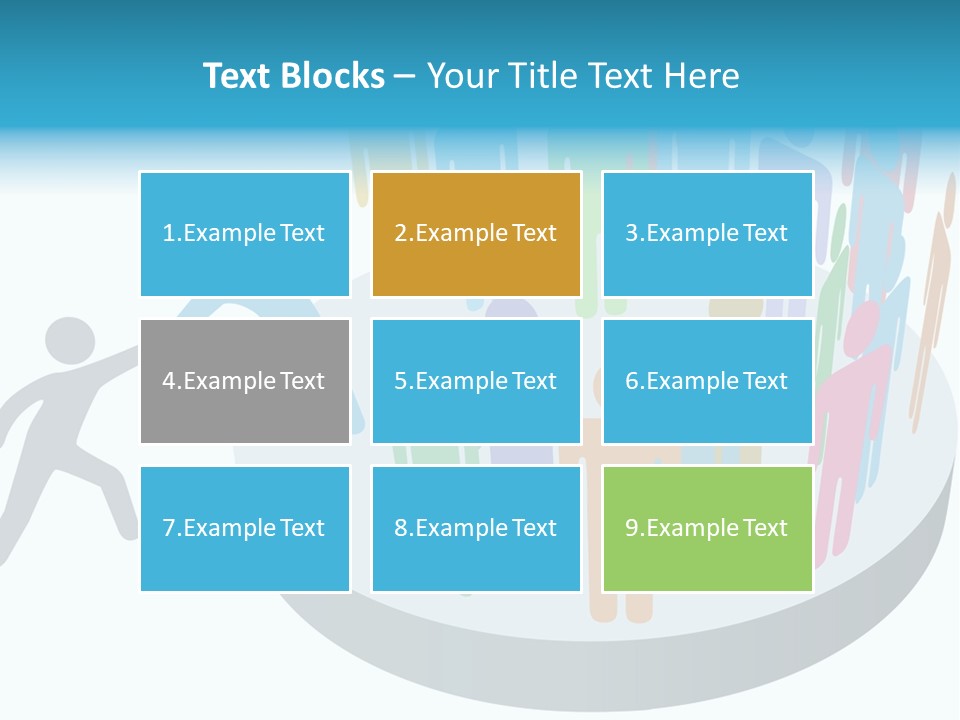 Text Blocks – Your Title Text Here

1.Example Text

2.Example Text

3.Example Text

4.Example Text

5.Example Text

6.Example Text

7.Example Text

8.Example Text

9.Example Text